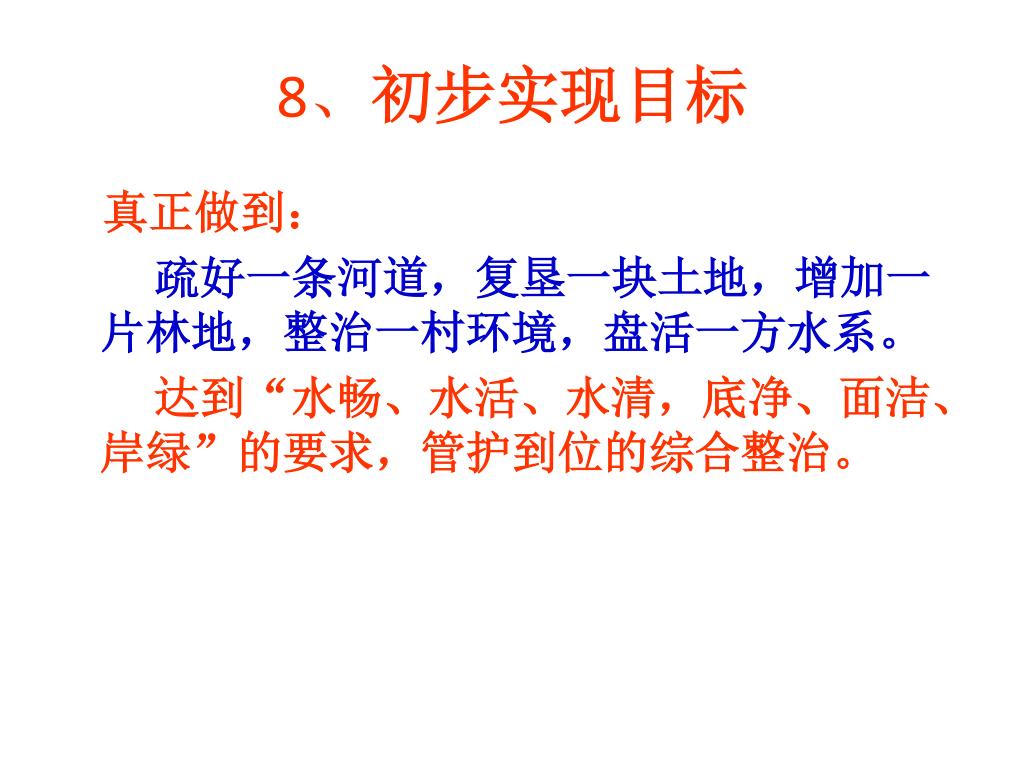 8、初步实现目标

真正做到：

疏好一条河道，复垦一块土地，增加一片林地，整治一村环境，盘活一方水系。

达到“水畅、水活、水清，底净、面洁、岸绿”的要求，管护到位的综合整治。